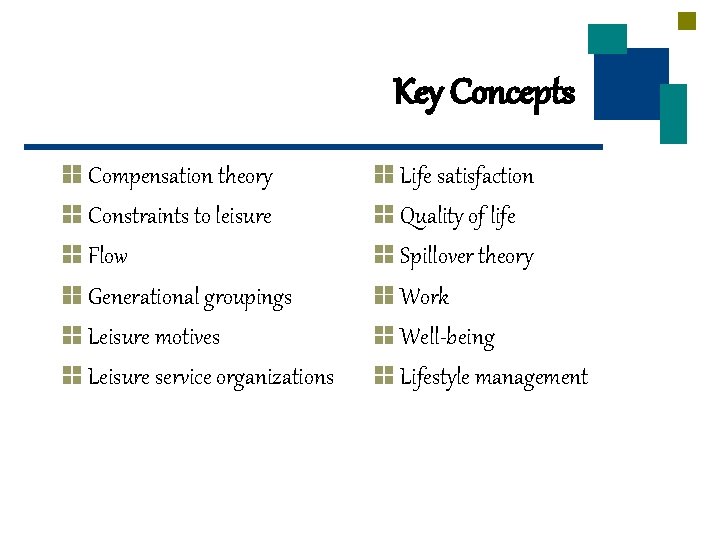 Key Concepts

Compensation theory
Constraints to leisure
Flow
Generational groupings
Leisure motives
Leisure service organizations

Life satisfaction
Quality of life
Spillover theory
Work
Well-being
Lifestyle management